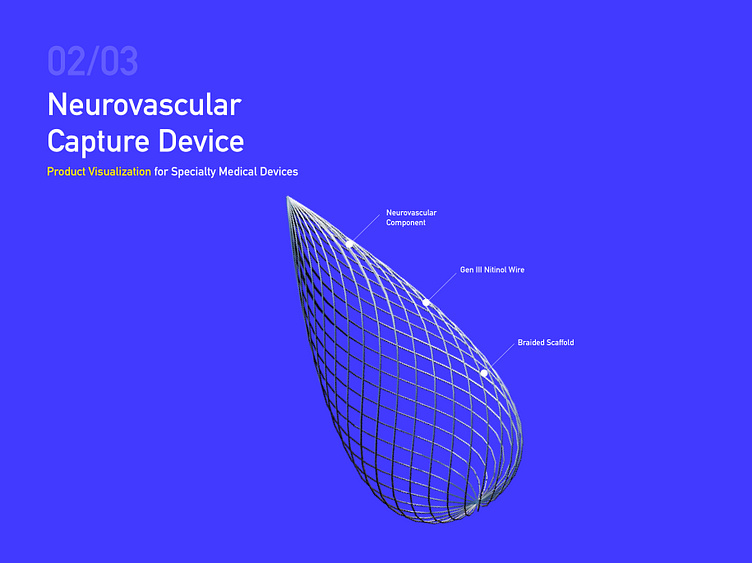 02/03

Neurovascular Capture Device

Product Visualization for Specialty Medical Devices

Neurovascular Component

Gen III Nitinol Wire

Braided Scaffold